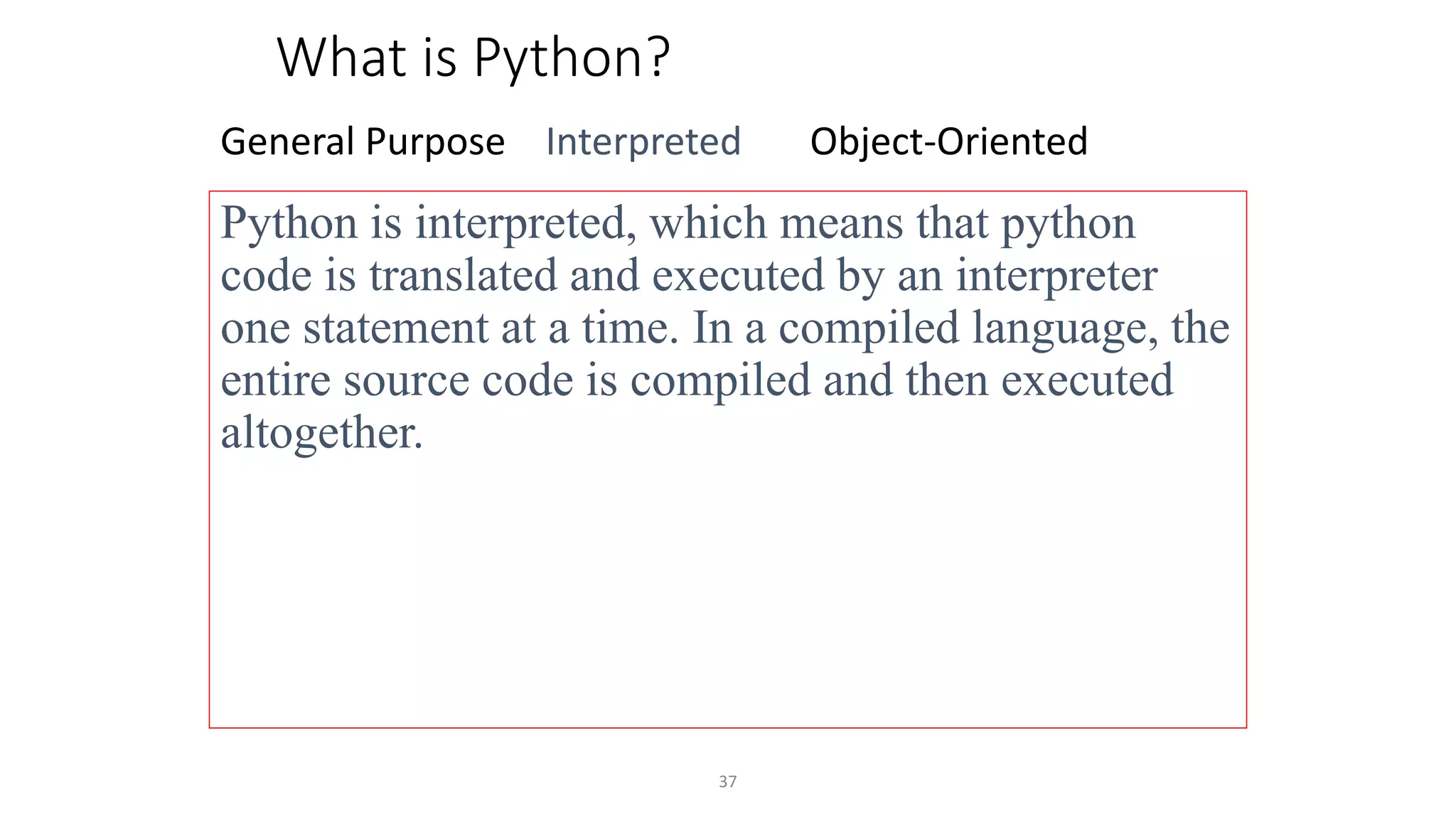 What is Python?

General Purpose Interpreted Object-Oriented

Python is interpreted, which means that python code is translated and executed by an interpreter one statement at a time. In a compiled language, the entire source code is compiled and then executed altogether.

37